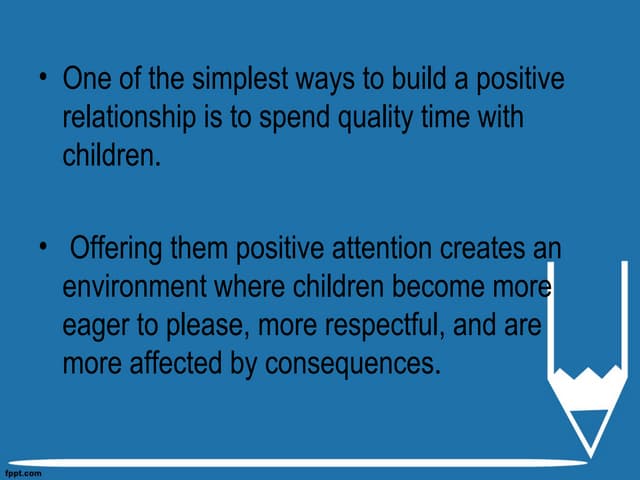 • One of the simplest ways to build a positive relationship is to spend quality time with children.

• Offering them positive attention creates an environment where children become more eager to please, more respectful, and are more affected by consequences.

fppt.com